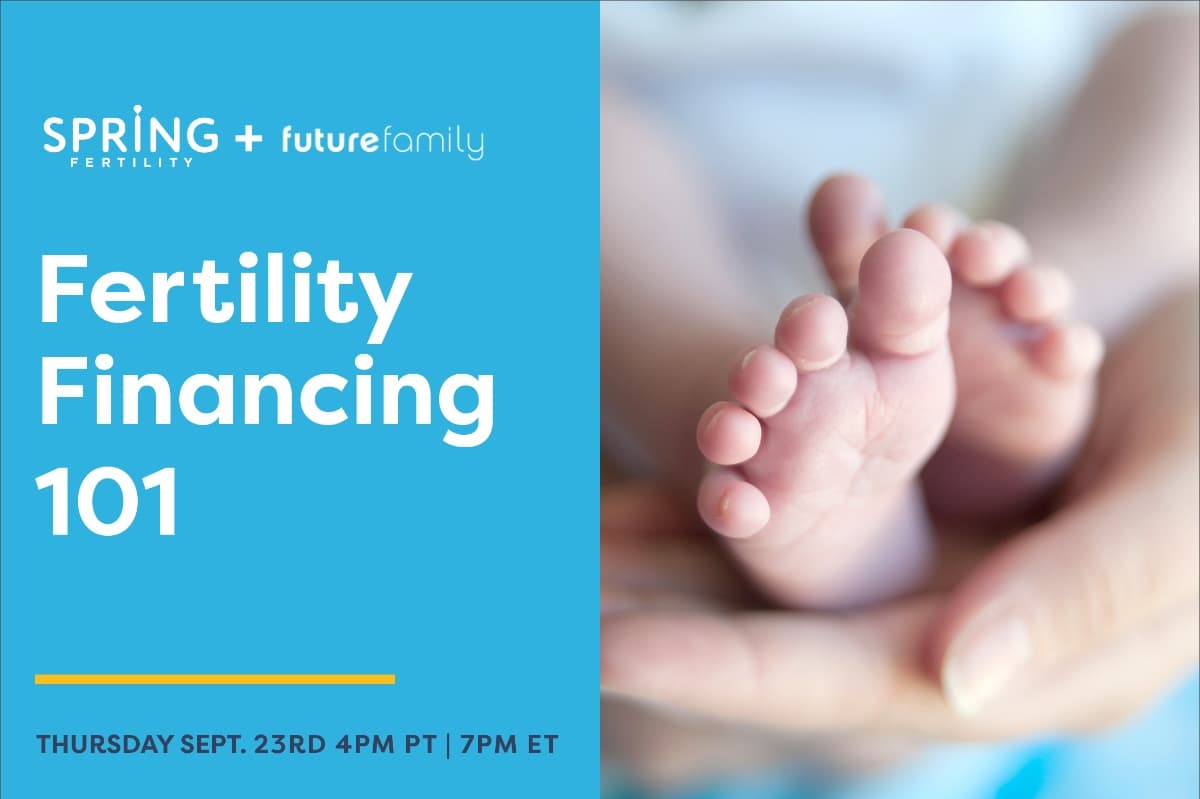 SPRING FERTILITY + futurefamily

Fertility Financing 101

THURSDAY SEPT. 23RD 4PM PT | 7PM ET